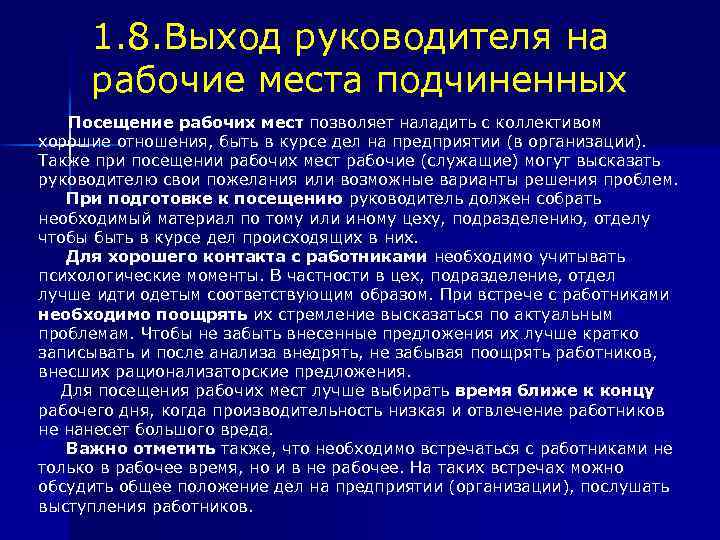 1.8.Выход руководителя на рабочие места подчиненных

Посещение рабочих мест позволяет наладить с коллективом хорошие отношения, быть в курсе дел на предприятии (в организации). Также при посещении рабочих мест рабочие (служащие) могут высказать руководителю свои пожелания или возможные варианты решения проблем.

При подготовке к посещению руководитель должен собрать необходимый материал по тому или иному цеху, подразделению, отделу чтобы быть в курсе дел происходящих в них.

Для хорошего контакта с работниками необходимо учитывать психологические моменты. В частности в цех, подразделение, отдел лучше идти одетым соответствующим образом. При встрече с работниками необходимо поощрять их стремление высказаться по актуальным проблемам. Чтобы не забыть внесенные предложения их лучше кратко записывать и после анализа внедрять, не забывая поощрять работников, внесших рационализаторские предложения.

Для посещения рабочих мест лучше выбирать время ближе к концу рабочего дня, когда производительность низкая и отвлечение работников не нанесет большого вреда.

Важно отметить также, что необходимо встречаться с работниками не только в рабочее время, но и в не рабочее. На таких встречах можно обсудить общее положение дел на предприятии (организации), послушать выступления работников.